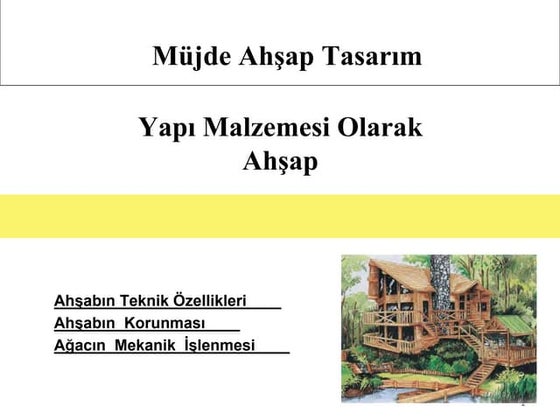 Müjde Ahşap Tasarım

Yapı Malzemesi Olarak Ahşap

Ahşabın Teknik Özellikleri
Ahşabın Korunması
Ağacın Mekanik İşlenmesi